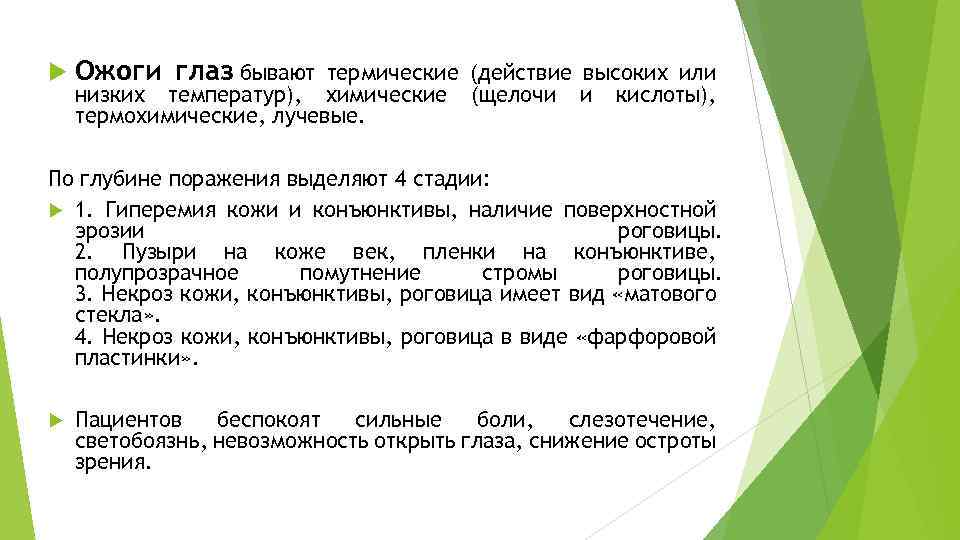 Ожоги глаз бывают термические (действие высоких или низких температур), химические (щелочи и кислоты), термохимические, лучевые.

По глубине поражения выделяют 4 стадии:

1. Гиперемия кожи и конъюнктивы, наличие поверхностной эрозии роговицы.
2. Пузыри на коже век, пленки на конъюнктиве, полупрозрачное помутнение стромы роговицы.
3. Некроз кожи, конъюнктивы, роговица имеет вид «матового стекла».
4. Некроз кожи, конъюнктивы, роговица в виде «фарфоровой пластинки».

Пациентов беспокоят сильные боли, слезотечение, светобоязнь, невозможность открыть глаза, снижение остроты зрения.